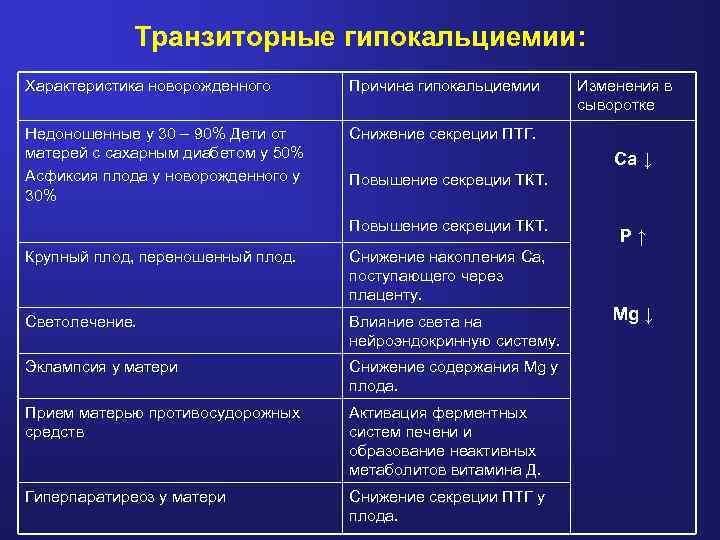 Транзиторные гипокальциемии:

| Характеристика новорожденного | Причина гипокальциемии | Изменения в сыворотке |
|---|---|---|
| Недоношенные у 30 – 90% Дети от матерей с сахарным диабетом у 50% Асфиксия плода у новорожденного у 30% | Снижение секреции ПТГ. Повышение секреции ТКТ. Повышение секреции ТКТ. | Ca ↓ P ↑ Mg ↓ |
| Крупный плод, переношенный плод. | Снижение накопления Ca, поступающего через плаценту. | |
| Светолечение. | Влияние света на нейроэндокринную систему. | |
| Эклампсия у матери | Снижение содержания Mg у плода. | |
| Прием матерью противосудорожных средств | Активация ферментных систем печени и образование неактивных метаболитов витамина Д. | |
| Гиперпаратиреоз у матери | Снижение секреции ПТГ у плода. | |